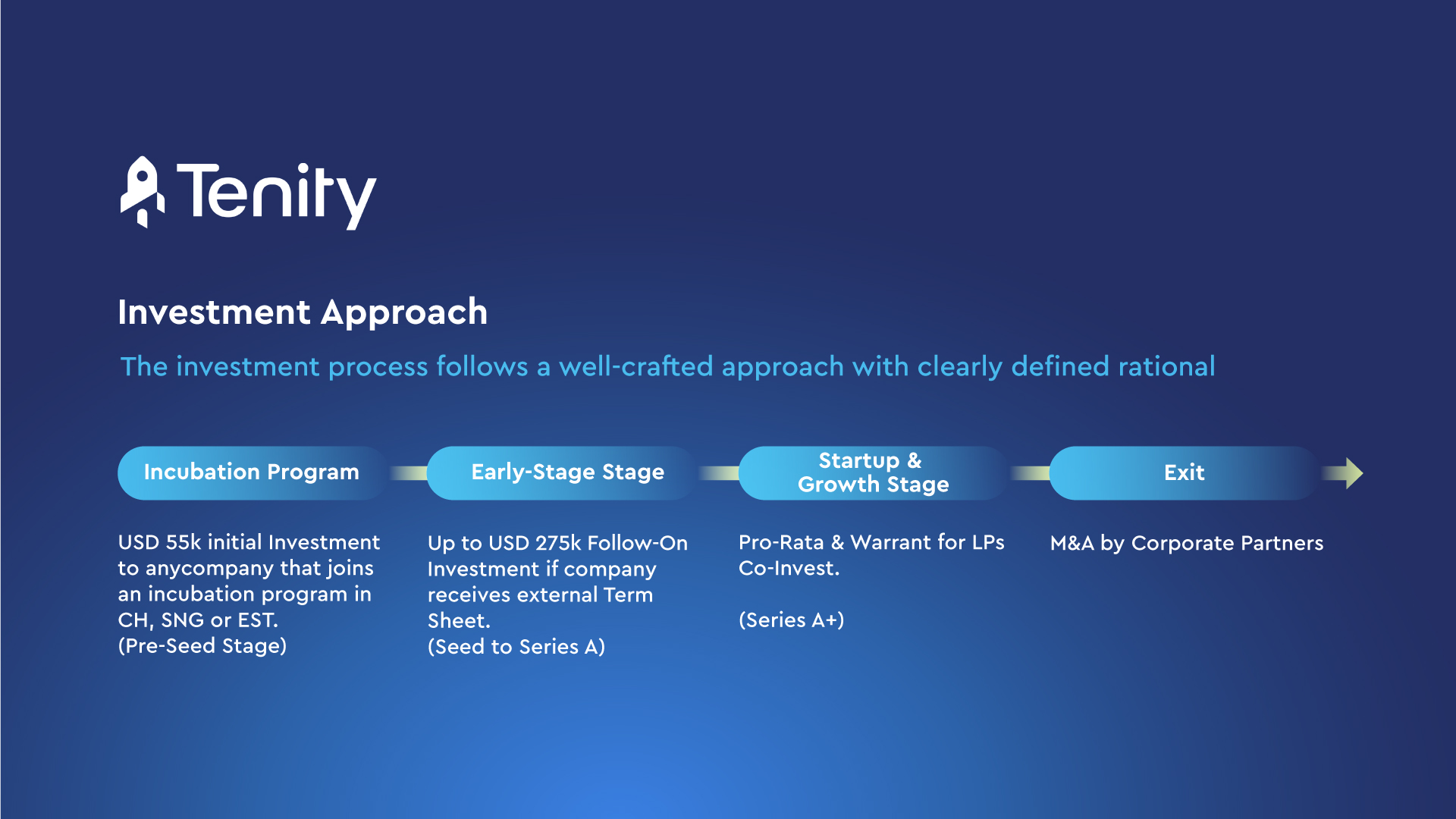 Tenity

Investment Approach

The investment process follows a well-crafted approach with clearly defined rational

Incubation Program

USD 55k initial Investment to anycompany that joins an incubation program in CH, SNG or EST.
(Pre-Seed Stage)

Early-Stage Stage

Up to USD 275k Follow-On Investment if company receives external Term Sheet.
(Seed to Series A)

Startup & Growth Stage

Pro-Rata & Warrant for LPs Co-Invest.

(Series A+)

Exit

M&A by Corporate Partners